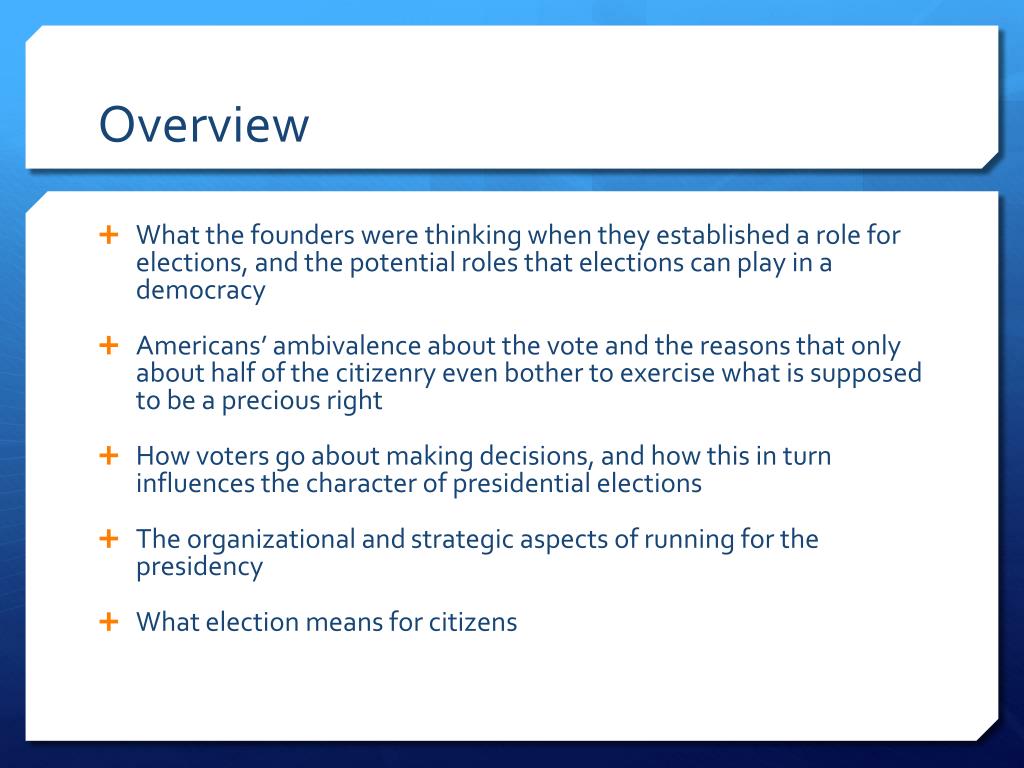 Overview

+ What the founders were thinking when they established a role for elections, and the potential roles that elections can play in a democracy

+ Americans’ ambivalence about the vote and the reasons that only about half of the citizenry even bother to exercise what is supposed to be a precious right

+ How voters go about making decisions, and how this in turn influences the character of presidential elections

+ The organizational and strategic aspects of running for the presidency

+ What election means for citizens